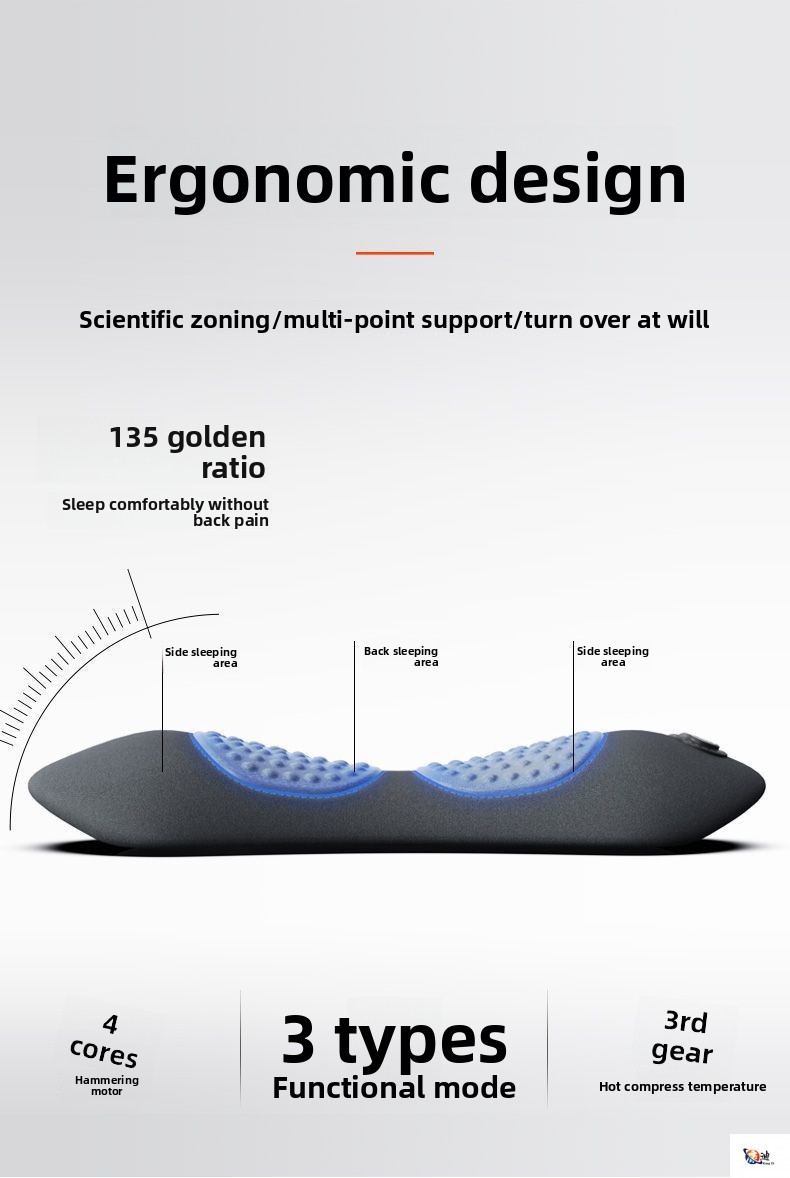 Ergonomic design

Scientific zoning/multi-point support/turn over at will

135 golden ratio

Sleep comfortably without back pain

Side sleeping area

Back sleeping area

Side sleeping area

4 cores

Hammering motor

3 types

Functional mode

3rd gear

Hot compress temperature